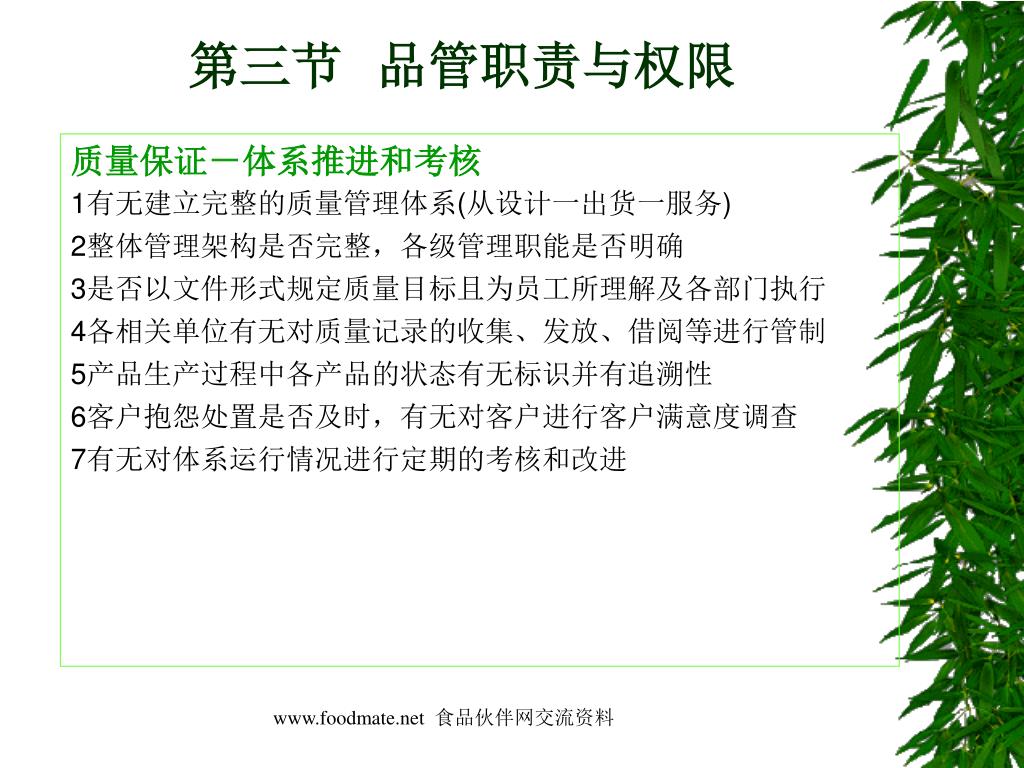 第三节　品管职责与权限

质量保证－体系推进和考核
1有无建立完整的质量管理体系(从设计一出货一服务)
2整体管理架构是否完整，各级管理职能是否明确
3是否以文件形式规定质量目标且为员工所理解及各部门执行
4各相关单位有无对质量记录的收集、发放、借阅等进行管制
5产品生产过程中各产品的状态有无标识并有追溯性
6客户抱怨处置是否及时，有无对客户进行客户满意度调查
7有无对体系运行情况进行定期的考核和改进

www.foodmate.net 食品伙伴网交流资料